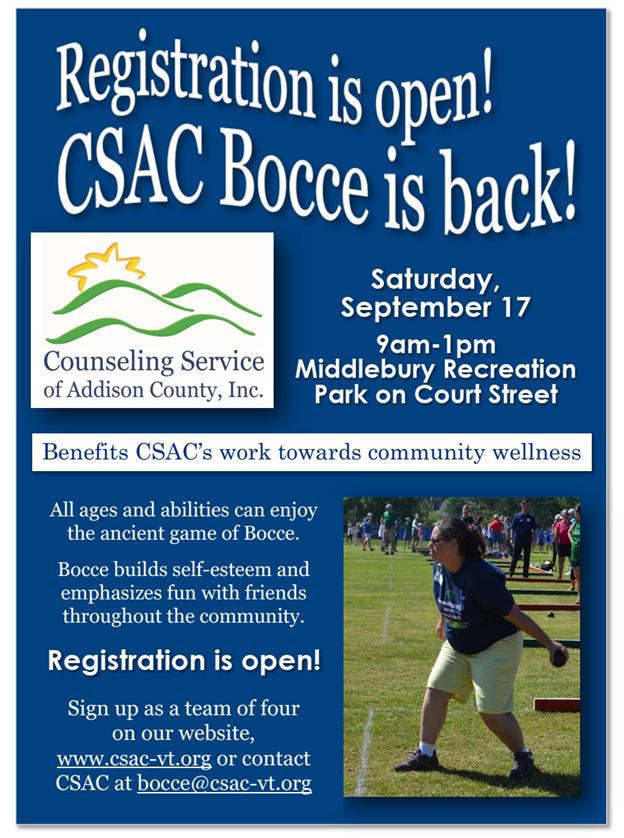 Registration is open!
CSAC Bocce is back!

Counseling Service
of Addison County, Inc.

Saturday,
September 17
9am-1pm
Middlebury Recreation
Park on Court Street

Benefits CSAC's work towards community wellness

All ages and abilities can enjoy the ancient game of Bocce.

Bocce builds self-esteem and emphasizes fun with friends throughout the community.

Registration is open!

Sign up as a team of four on our website, www.csac-vt.org or contact CSAC at bocce@csac-vt.org